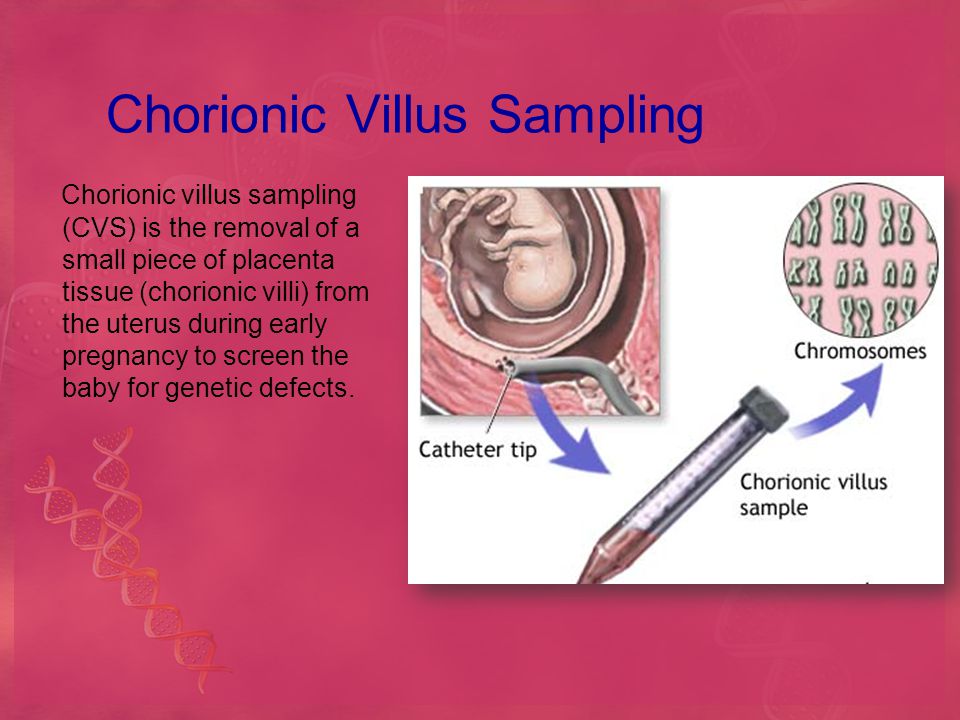 Chorionic Villus Sampling

Chorionic villus sampling (CVS) is the removal of a small piece of placenta tissue (chorionic villi) from the uterus during early pregnancy to screen the baby for genetic defects.

Chromosomes

Catheter tip

Chorionic villus sample